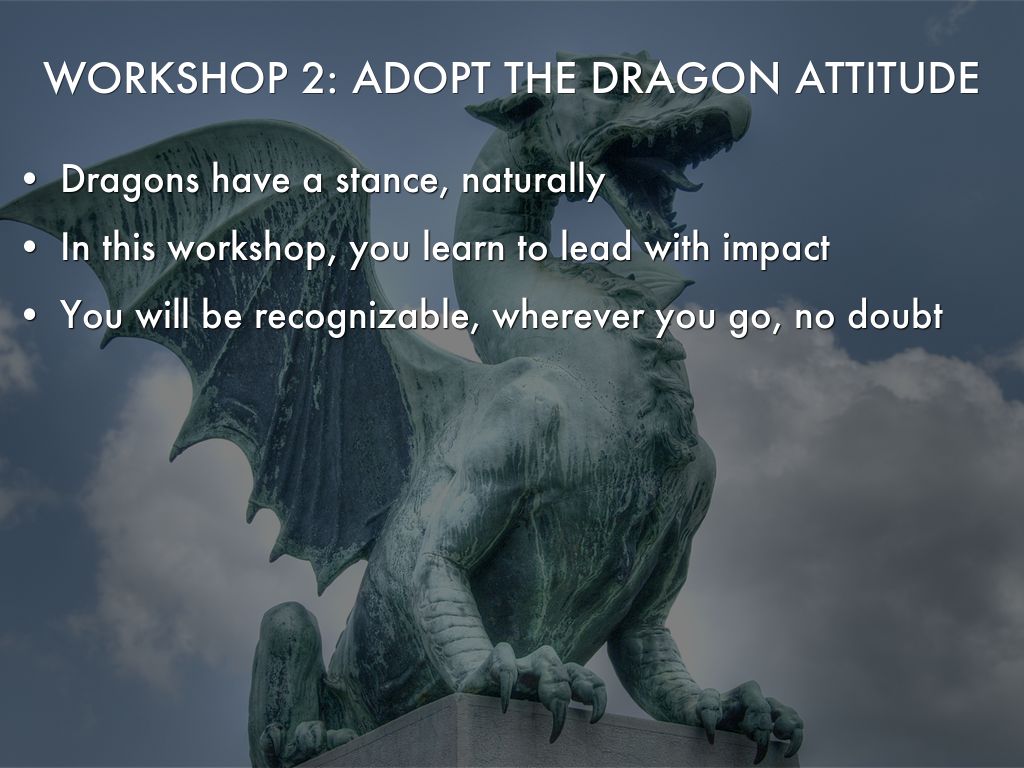 WORKSHOP 2: ADOPT THE DRAGON ATTITUDE

• Dragons have a stance, naturally
• In this workshop, you learn to lead with impact
• You will be recognizable, wherever you go, no doubt